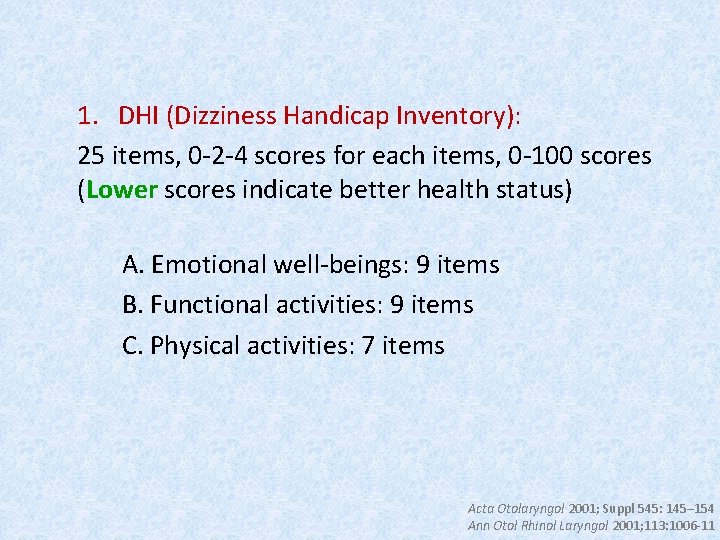 1. DHI (Dizziness Handicap Inventory):
25 items, 0-2-4 scores for each items, 0-100 scores (Lower scores indicate better health status)

A. Emotional well-beings: 9 items
B. Functional activities: 9 items
C. Physical activities: 7 items

Acta Otolaryngol 2001; Suppl 545: 145–154
Ann Otol Rhinol Laryngol 2001;113:1006-11